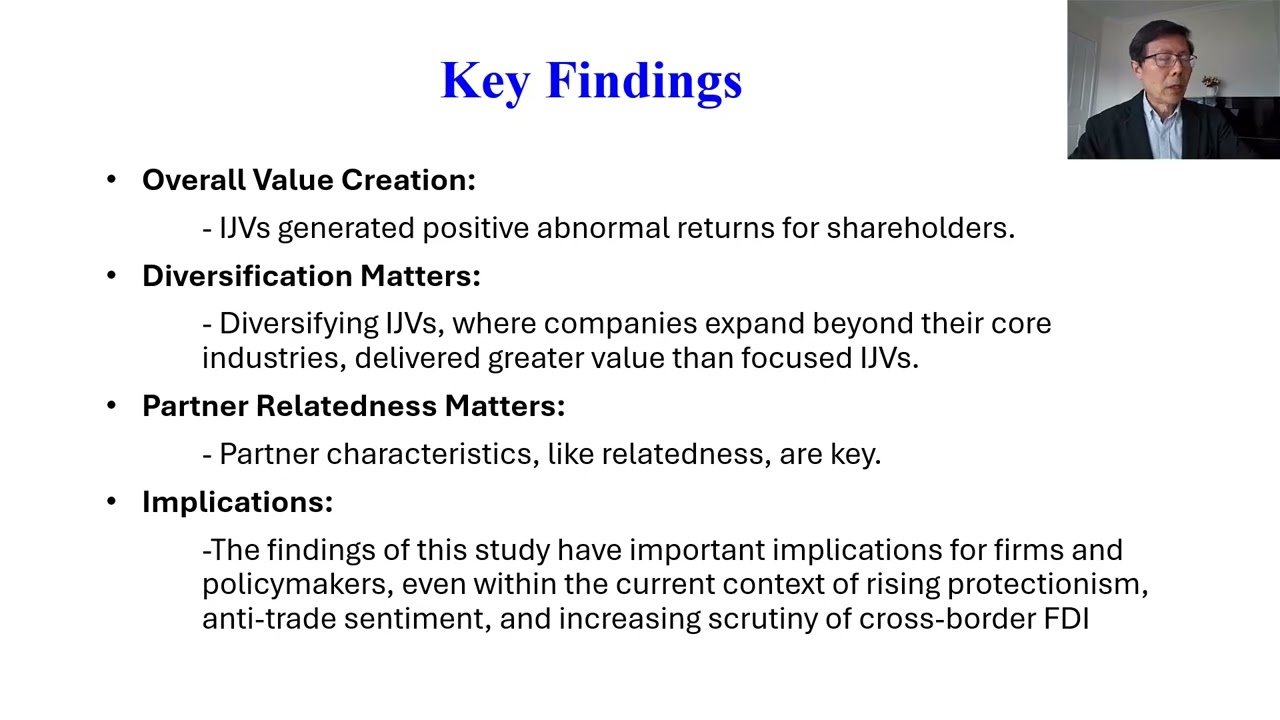 Key Findings

• Overall Value Creation:

- IJVs generated positive abnormal returns for shareholders.

• Diversification Matters:

- Diversifying IJVs, where companies expand beyond their core industries, delivered greater value than focused IJVs.

• Partner Relatedness Matters:

- Partner characteristics, like relatedness, are key.

• Implications:

-The findings of this study have important implications for firms and policymakers, even within the current context of rising protectionism, anti-trade sentiment, and increasing scrutiny of cross-border FDI